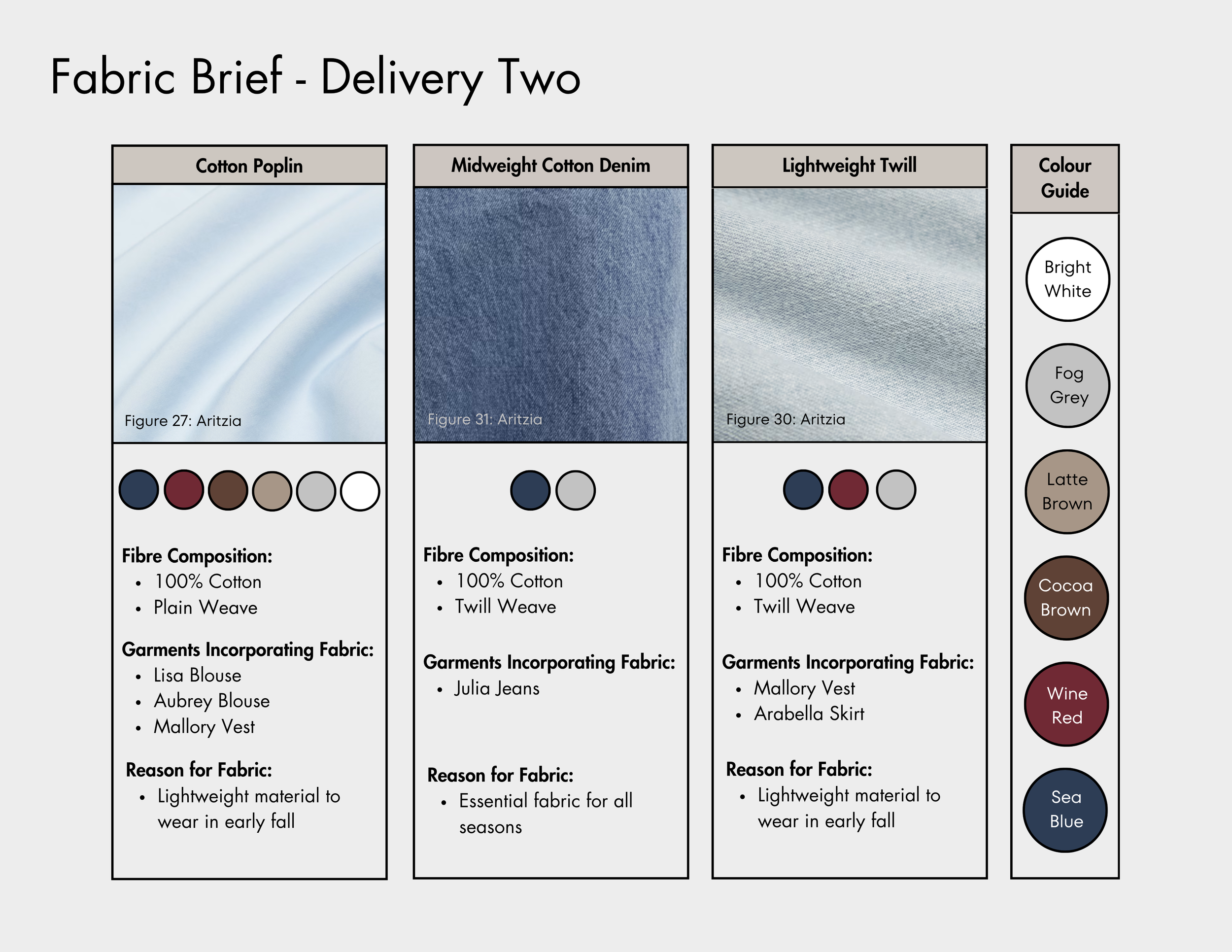 Fabric Brief - Delivery Two

Cotton Poplin

Figure 27: Aritzia

Fibre Composition:
- 100% Cotton
- Plain Weave

Garments Incorporating Fabric:
- Lisa Blouse
- Aubrey Blouse
- Mallory Vest

Reason for Fabric:
- Lightweight material to wear in early fall

Midweight Cotton Denim

Figure 31: Aritzia

Fibre Composition:
- 100% Cotton
- Twill Weave

Garments Incorporating Fabric:
- Julia Jeans

Reason for Fabric:
- Essential fabric for all seasons

Lightweight Twill

Figure 30: Aritzia

Fibre Composition:
- 100% Cotton
- Twill Weave

Garments Incorporating Fabric:
- Mallory Vest
- Arabella Skirt

Reason for Fabric:
- Lightweight material to wear in early fall

Colour Guide

Bright White

Fog Grey

Latte Brown

Cocoa Brown

Wine Red

Sea Blue